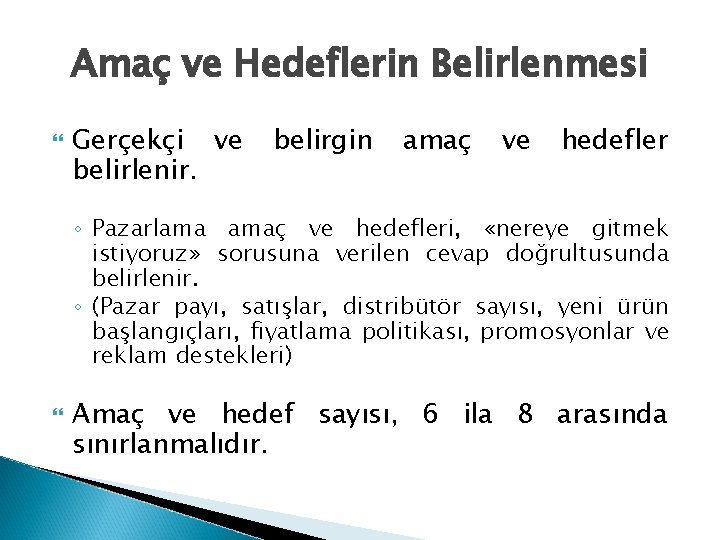 Amaç ve Hedeflerin Belirlenmesi

Gerçekçi ve belirgin amaç ve hedefler belirlenir.

◦ Pazarlama amaç ve hedefleri, «nereye gitmek istiyoruz» sorusuna verilen cevap doğrultusunda belirlenir.
◦ (Pazar payı, satışlar, distribütör sayısı, yeni ürün başlangıçları, fiyatlama politikası, promosyonlar ve reklam destekleri)

Amaç ve hedef sayısı, 6 ila 8 arasında sınırlanmalıdır.